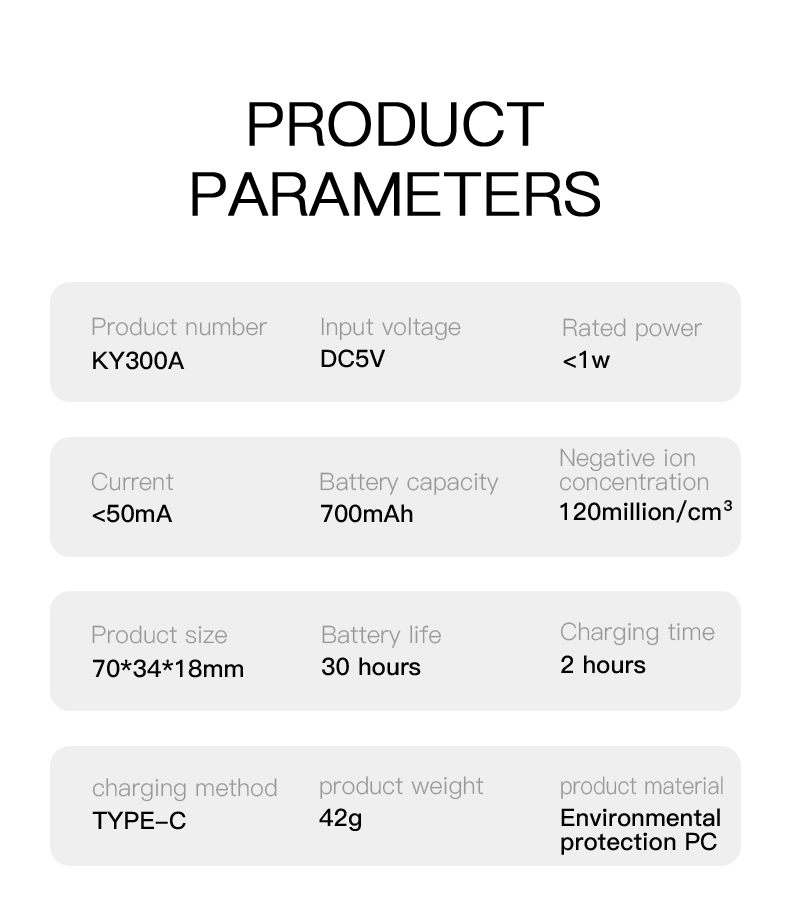 PRODUCT PARAMETERS

Product number
KY300A

Input voltage
DC5V

Rated power
<1w

Current
<50mA

Battery capacity
700mAh

Negative ion concentration
120million/cm³

Product size
70*34*18mm

Battery life
30 hours

Charging time
2 hours

charging method
TYPE-C

product weight
42g

product material
Environmental protection PC